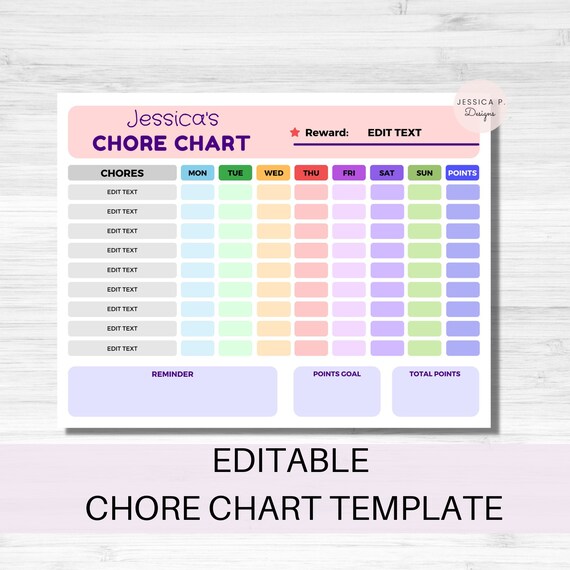 JESSICA P. Designs

Jessica's
CHORE CHART

Reward: EDIT TEXT

| CHORES | MON | TUE | WED | THU | FRI | SAT | SUN | POINTS |
|---|---|---|---|---|---|---|---|---|
| EDIT TEXT | | | | | | | | |
| EDIT TEXT | | | | | | | | |
| EDIT TEXT | | | | | | | | |
| EDIT TEXT | | | | | | | | |
| EDIT TEXT | | | | | | | | |
| EDIT TEXT | | | | | | | | |
| EDIT TEXT | | | | | | | | |
| EDIT TEXT | | | | | | | | |
| EDIT TEXT | | | | | | | | |

REMINDER

POINTS GOAL

TOTAL POINTS

EDITABLE
CHORE CHART TEMPLATE